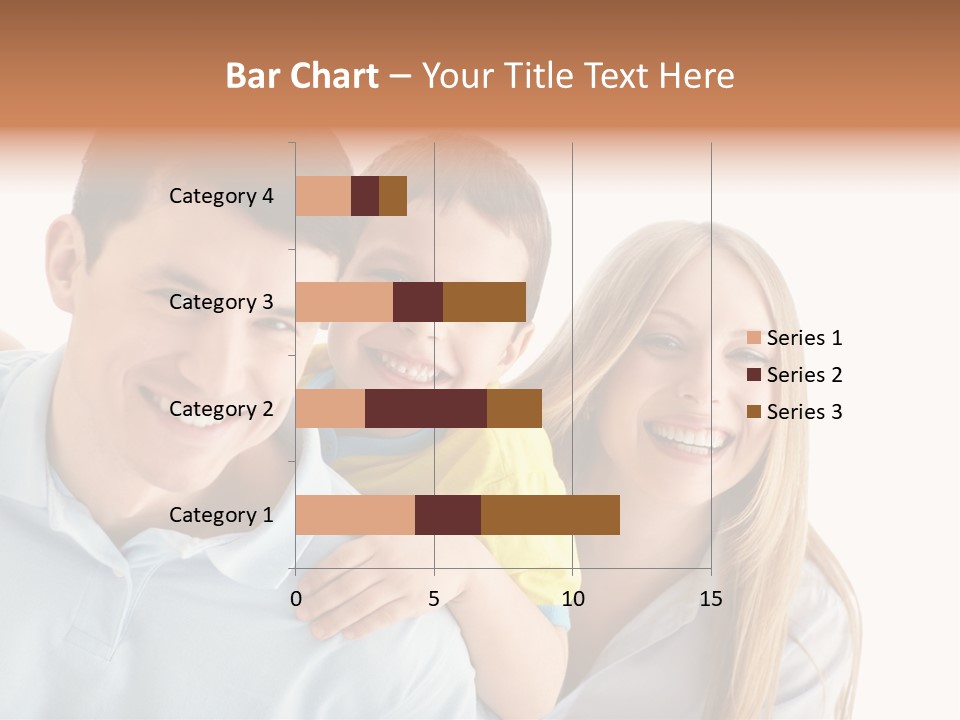 Bar Chart – Your Title Text Here

Category 4
Category 3
Category 2
Category 1

0
5
10
15

Series 1
Series 2
Series 3